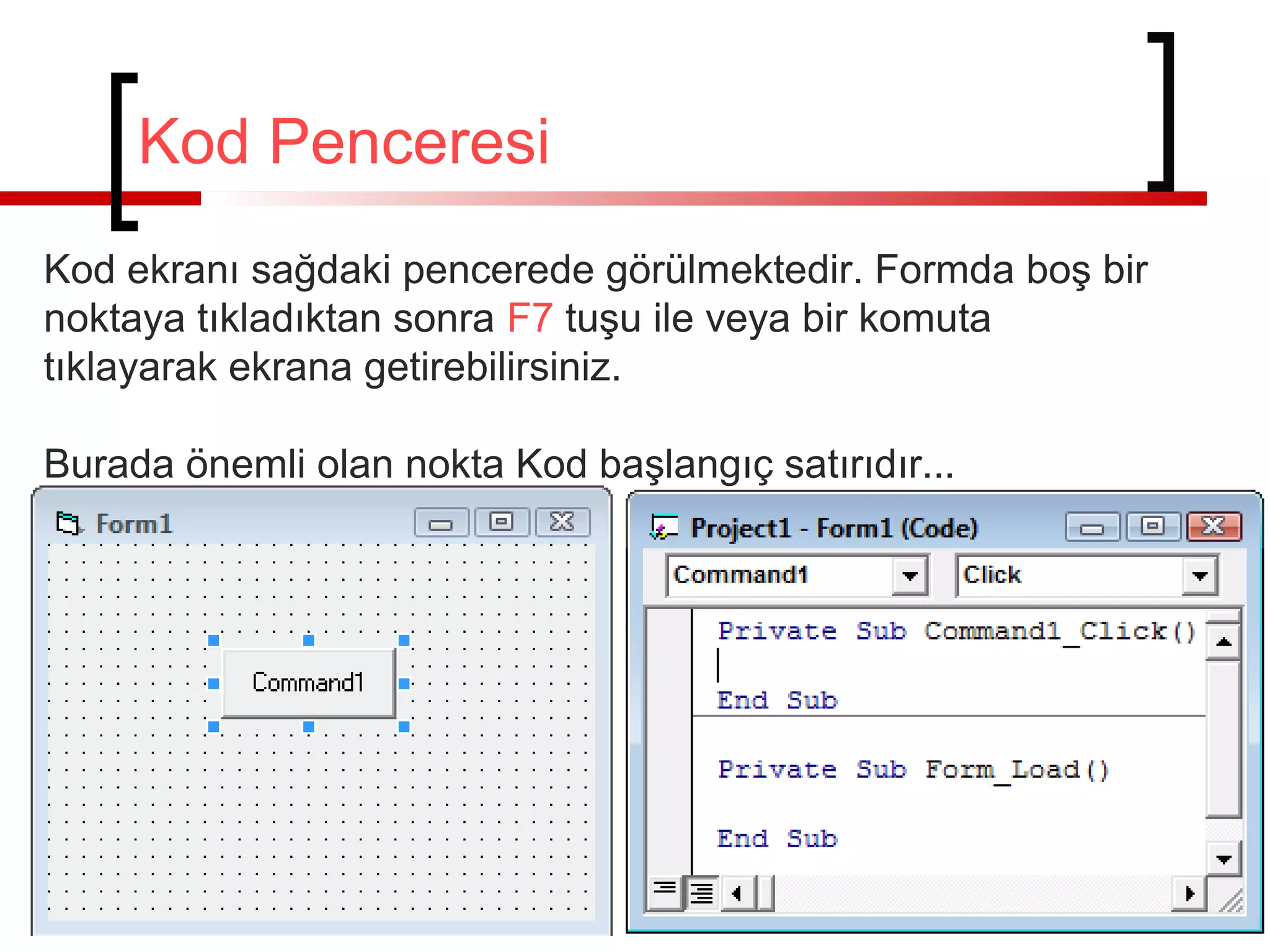 Kod Penceresi

Kod ekranı sağdaki pencerede görülmektedir. Formda boş bir noktaya tıkladıktan sonra F7 tuşu ile veya bir komuta tıklayarak ekrana getirebilirsiniz.

Burada önemli olan nokta Kod başlangıç satırıdır...

Form1

Command1

Project1 - Form1 (Code)

Command1

Click

Private Sub Command1_Click()

End Sub

Private Sub Form_Load()

End Sub